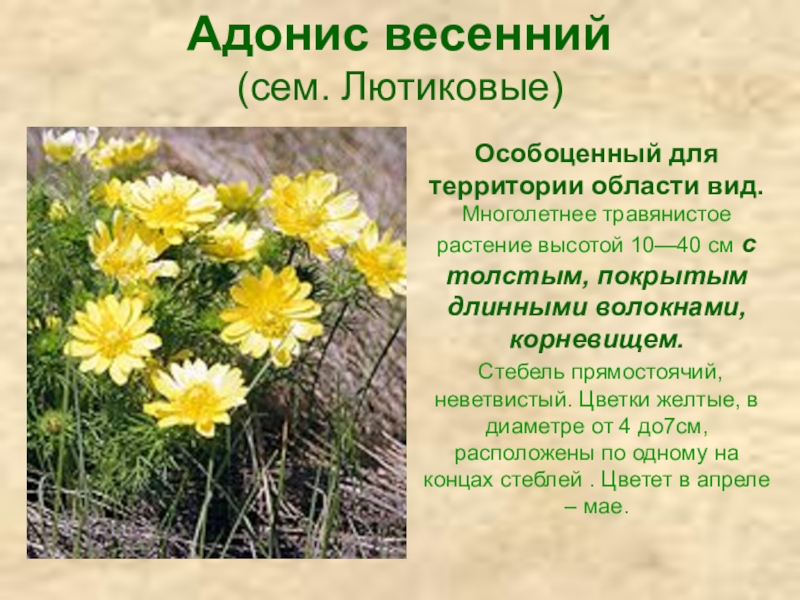 Адонис весенний
(сем. Лютиковые)

Особоценный для территории области вид.
Многолетнее травянистое растение высотой 10—40 см с толстым, покрытым длинными волокнами, корневищем.

Стебель прямостоячий, неветвистый. Цветки желтые, в диаметре от 4 до7см, расположены по одному на концах стеблей . Цветет в апреле – мае.